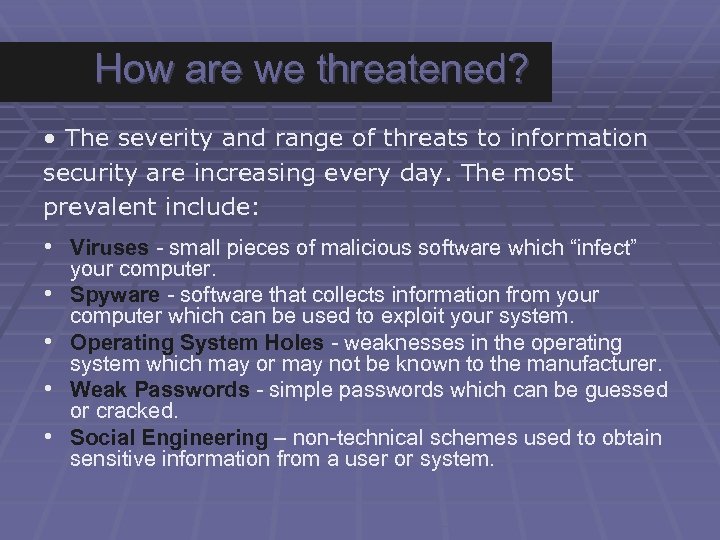 How are we threatened?

• The severity and range of threats to information security are increasing every day. The most prevalent include:

• Viruses - small pieces of malicious software which “infect” your computer.
• Spyware - software that collects information from your computer which can be used to exploit your system.
• Operating System Holes - weaknesses in the operating system which may or may not be known to the manufacturer.
• Weak Passwords - simple passwords which can be guessed or cracked.
• Social Engineering – non-technical schemes used to obtain sensitive information from a user or system.